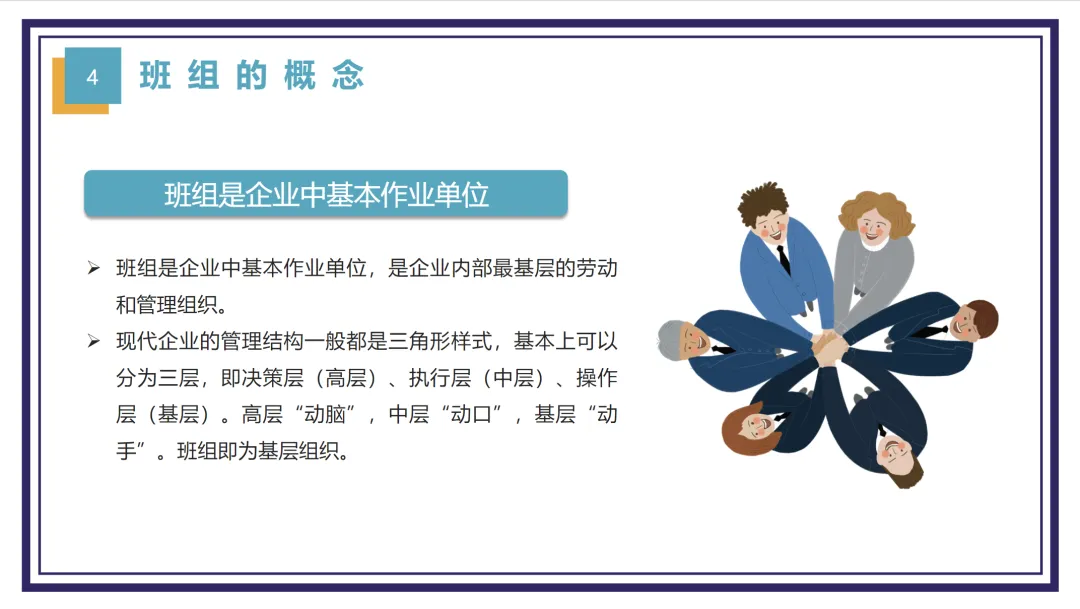 4 班组的概念

班组是企业中基本作业单位

➢ 班组是企业中基本作业单位，是企业内部最基层的劳动和管理组织。

➢ 现代企业的管理结构一般都是三角形样式，基本上可以分为三层，即决策层（高层）、执行层（中层）、操作层（基层）。高层“动脑”，中层“动口”，基层“动手”。班组即为基层组织。